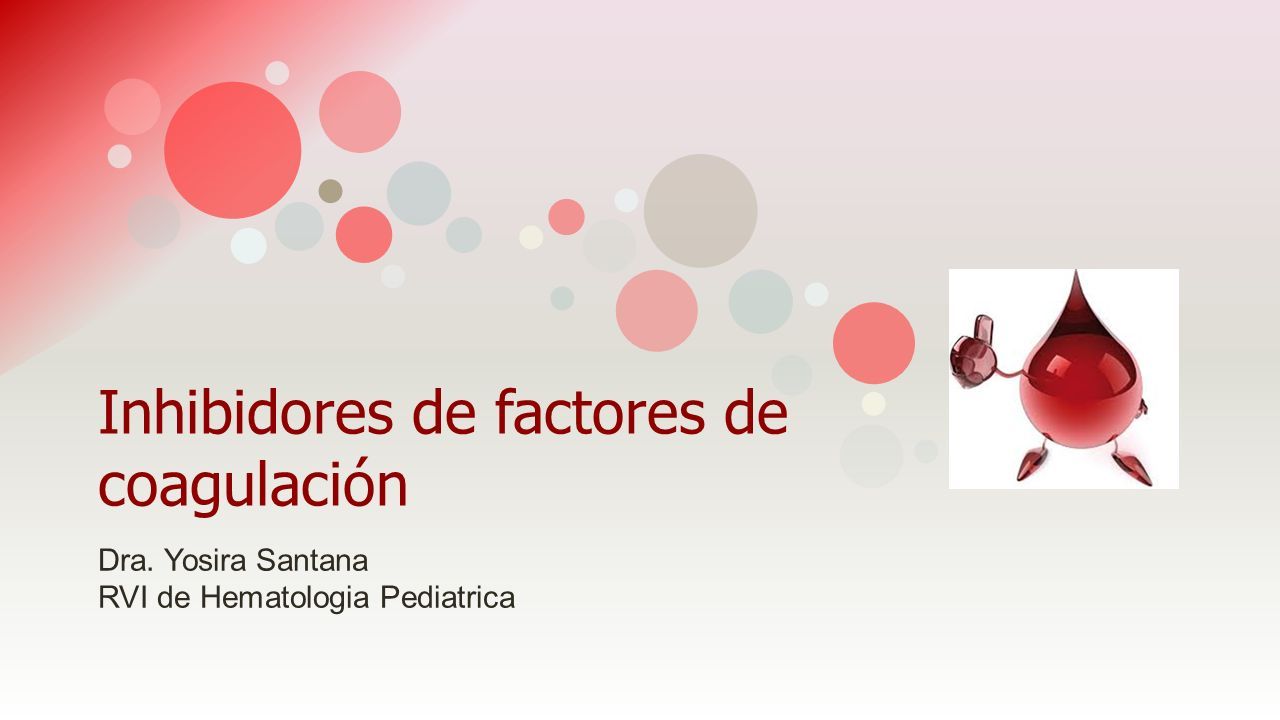 Inhibidores de factores de coagulación

Dra. Yosira Santana
RVI de Hematologia Pediatrica